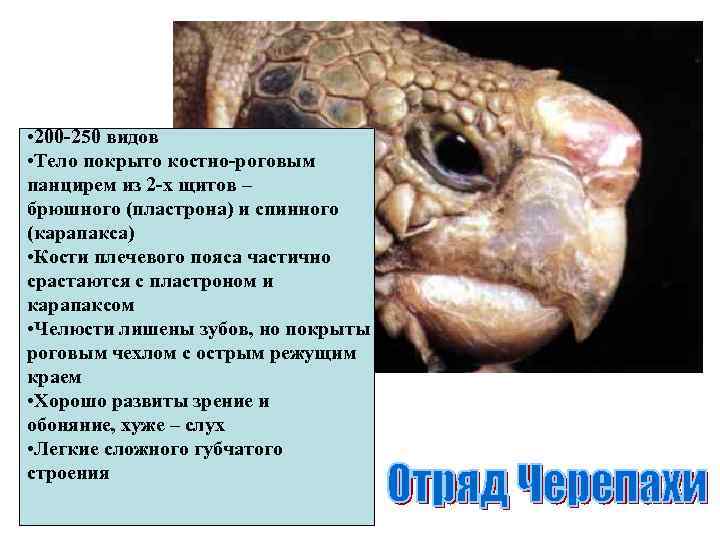 •200-250 видов
•Тело покрыто костно-роговым панцирем из 2-х щитов – брюшного (пластрона) и спинного (карапакса)
•Кости плечевого пояса частично срастаются с пластроном и карапаксом
•Челюсти лишены зубов, но покрыты роговым чехлом с острым режущим краем
•Хорошо развиты зрение и обоняние, хуже – слух
•Легкие сложного губчатого строения

Отряд Черепахи